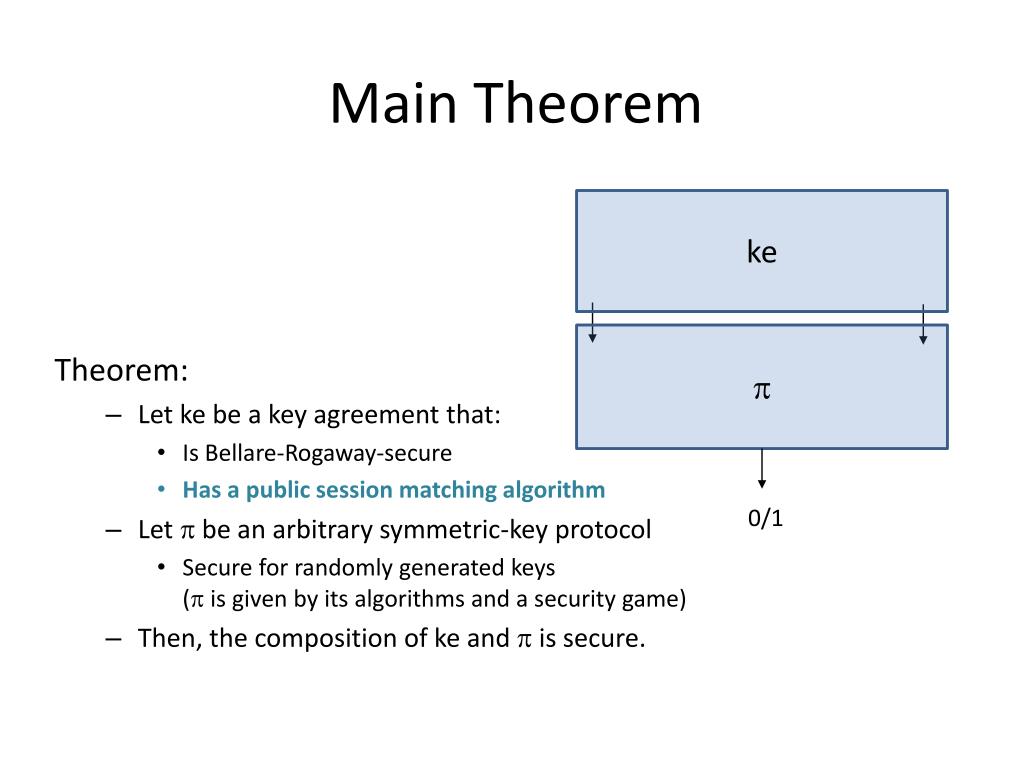 Main Theorem

ke

$\pi$

0/1

Theorem:

– Let ke be a key agreement that:
  • Is Bellare-Rogaway-secure
  • Has a public session matching algorithm
– Let $\pi$ be an arbitrary symmetric-key protocol
  • Secure for randomly generated keys ($\pi$ is given by its algorithms and a security game)
– Then, the composition of ke and $\pi$ is secure.